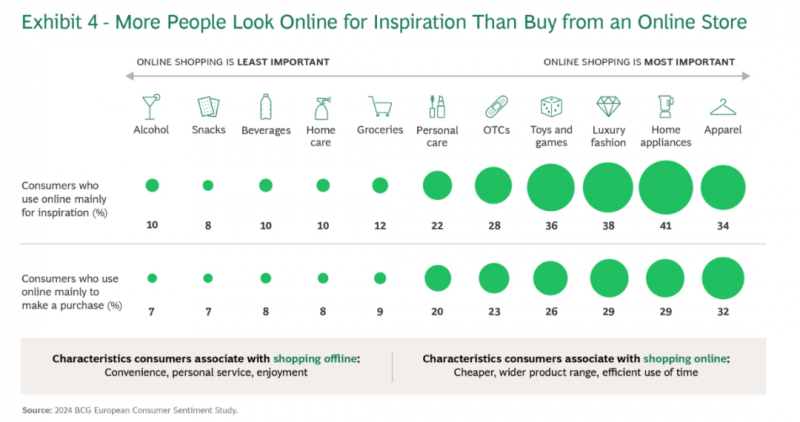 Exhibit 4 - More People Look Online for Inspiration Than Buy from an Online Store

ONLINE SHOPPING IS LEAST IMPORTANT

ONLINE SHOPPING IS MOST IMPORTANT

| | Alcohol | Snacks | Beverages | Home care | Groceries | Personal care | OTCs | Toys and games | Luxury fashion | Home appliances | Apparel |
|---|---|---|---|---|---|---|---|---|---|---|---|
| Consumers who use online mainly for inspiration (%) | 10 | 8 | 10 | 10 | 12 | 22 | 28 | 36 | 38 | 41 | 34 |
| Consumers who use online mainly to make a purchase (%) | 7 | 7 | 8 | 8 | 9 | 20 | 23 | 26 | 29 | 29 | 32 |

Characteristics consumers associate with shopping offline: Convenience, personal service, enjoyment

Characteristics consumers associate with shopping online: Cheaper, wider product range, efficient use of time

Source: 2024 BCG European Consumer Sentiment Study.